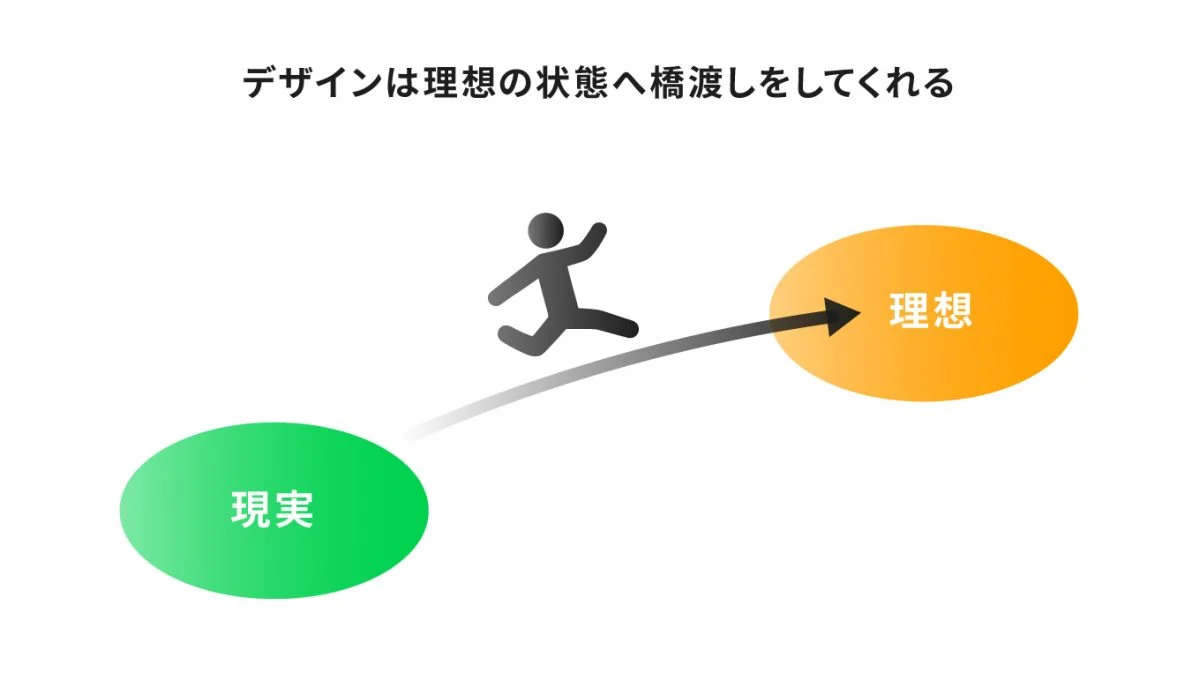 デザインは理想の状態へ橋渡しをしてくれる

理想

現実